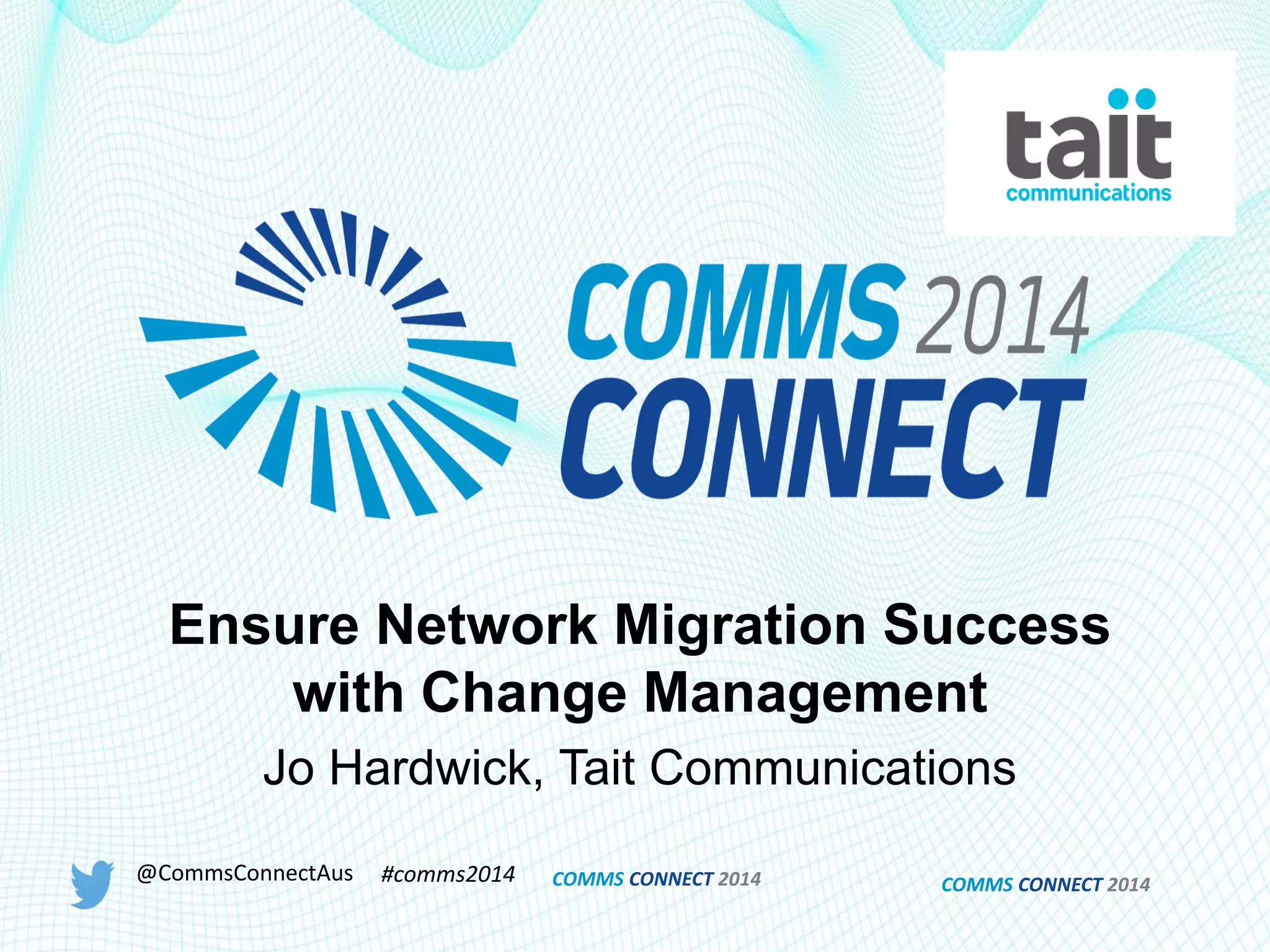 tait
communications

COMMS 2014
CONNECT

Ensure Network Migration Success with Change Management

Jo Hardwick, Tait Communications

@CommsConnectAus #comms2014 COMMS CONNECT 2014 COMMS CONNECT 2014